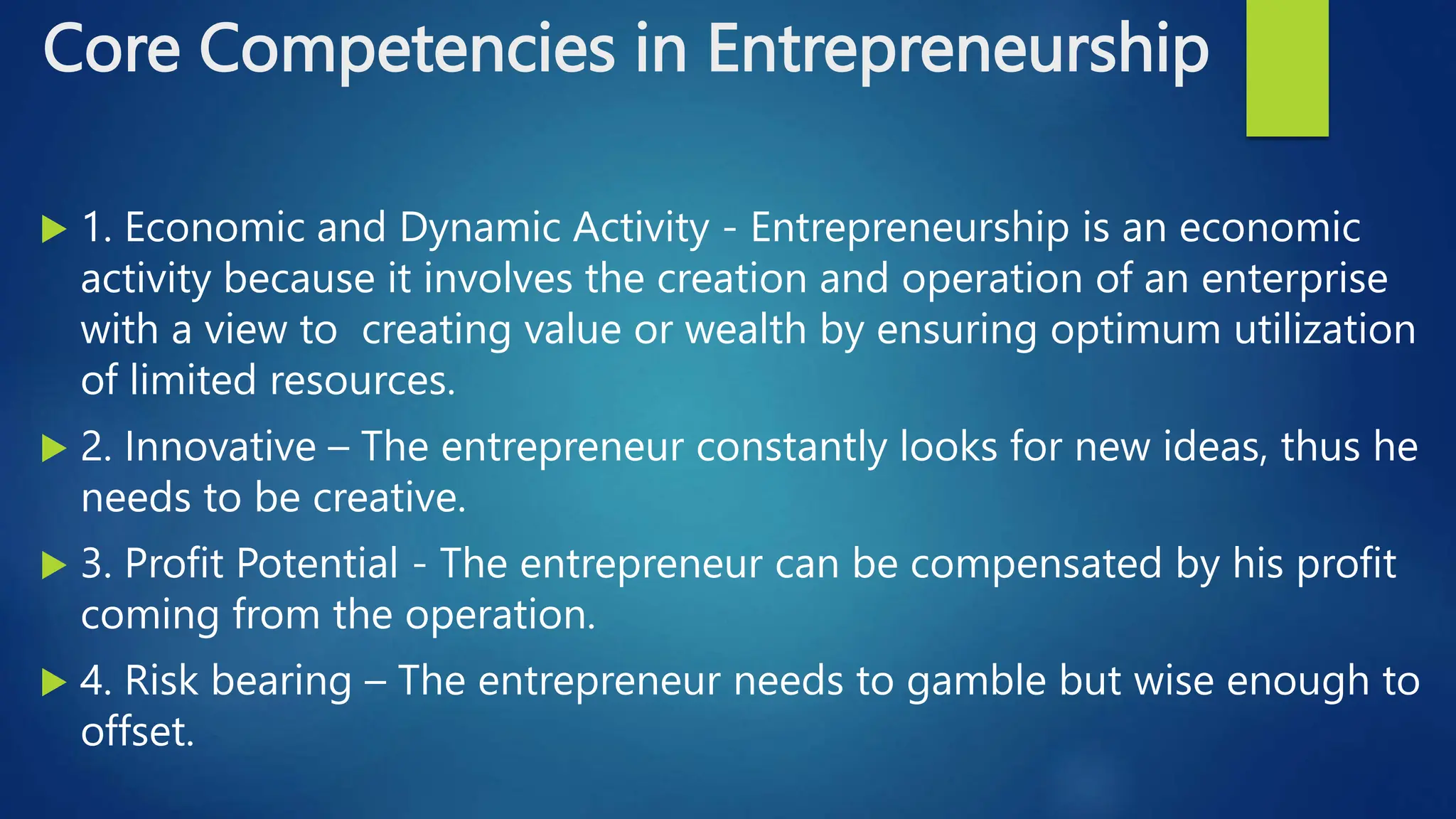 Core Competencies in Entrepreneurship

1. Economic and Dynamic Activity - Entrepreneurship is an economic activity because it involves the creation and operation of an enterprise with a view to creating value or wealth by ensuring optimum utilization of limited resources.

2. Innovative – The entrepreneur constantly looks for new ideas, thus he needs to be creative.

3. Profit Potential - The entrepreneur can be compensated by his profit coming from the operation.

4. Risk bearing – The entrepreneur needs to gamble but wise enough to offset.